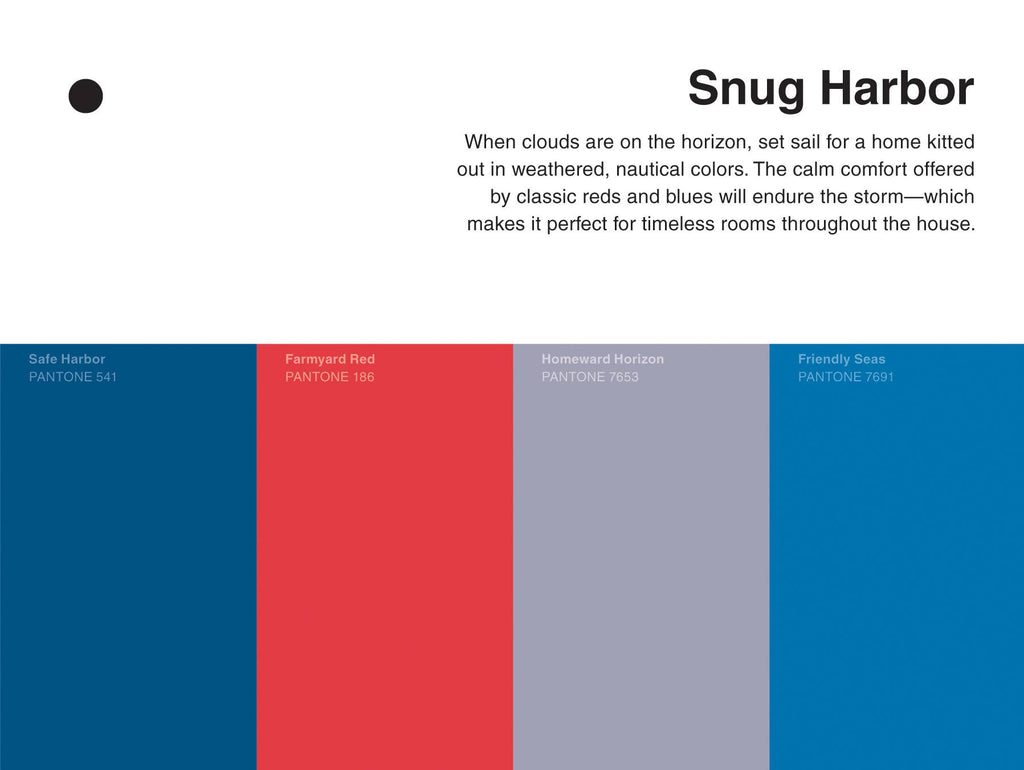 Snug Harbor

When clouds are on the horizon, set sail for a home kitted out in weathered, nautical colors. The calm comfort offered by classic reds and blues will endure the storm—which makes it perfect for timeless rooms throughout the house.

Safe Harbor
PANTONE 541

Farmyard Red
PANTONE 186

Homeward Horizon
PANTONE 7653

Friendly Seas
PANTONE 7691